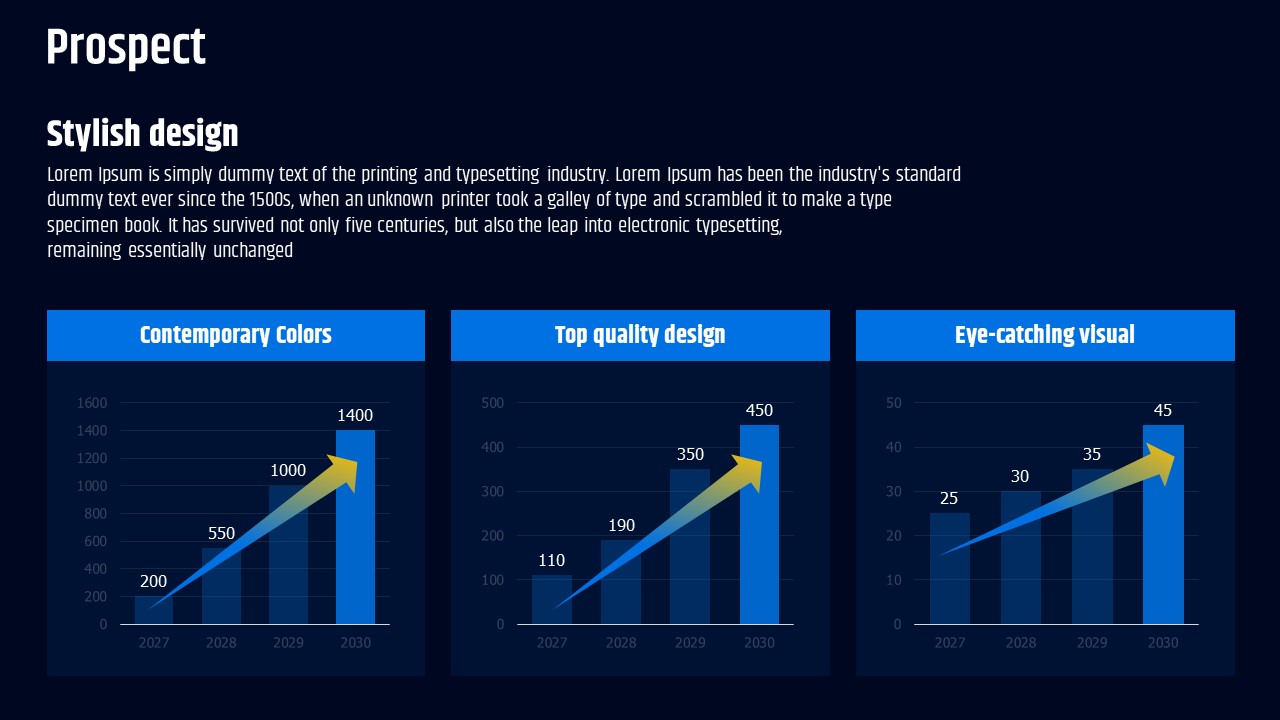 Prospect

Stylish design

Lorem Ipsum is simply dummy text of the printing and typesetting industry. Lorem Ipsum has been the industry's standard dummy text ever since the 1500s, when an unknown printer took a galley of type and scrambled it to make a type specimen book. It has survived not only five centuries, but also the leap into electronic typesetting, remaining essentially unchanged

Contemporary Colors

1600
1400
1200
1000
800
600
400
200
0

200
550
1000
1400

2027
2028
2029
2030

Top quality design

500
400
300
200
100
0

110
190
350
450

2027
2028
2029
2030

Eye-catching visual

50
40
30
20
10
0

25
30
35
45

2027
2028
2029
2030